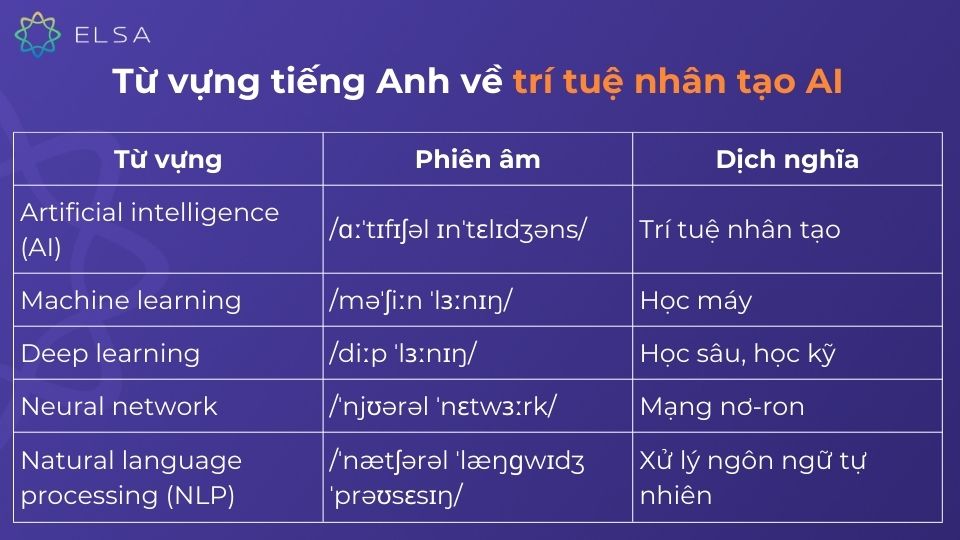 ELSA

Từ vựng tiếng Anh về trí tuệ nhân tạo AI

| Từ vựng | Phiên âm | Dịch nghĩa |
|---|---|---|
| Artificial intelligence (AI) | /ɑːˈtɪfɪʃəl ɪnˈtɛlɪdʒəns/ | Trí tuệ nhân tạo |
| Machine learning | /məˈʃiːn ˈlɜːnɪŋ/ | Học máy |
| Deep learning | /diːp ˈlɜːnɪŋ/ | Học sâu, học kỹ |
| Neural network | /ˈnjʊərəl ˈnɛtwɜːrk/ | Mạng nơ-ron |
| Natural language processing (NLP) | /ˈnætʃərəl ˈlæŋɡwɪdʒ ˈprəʊsɛsɪŋ/ | Xử lý ngôn ngữ tự nhiên |